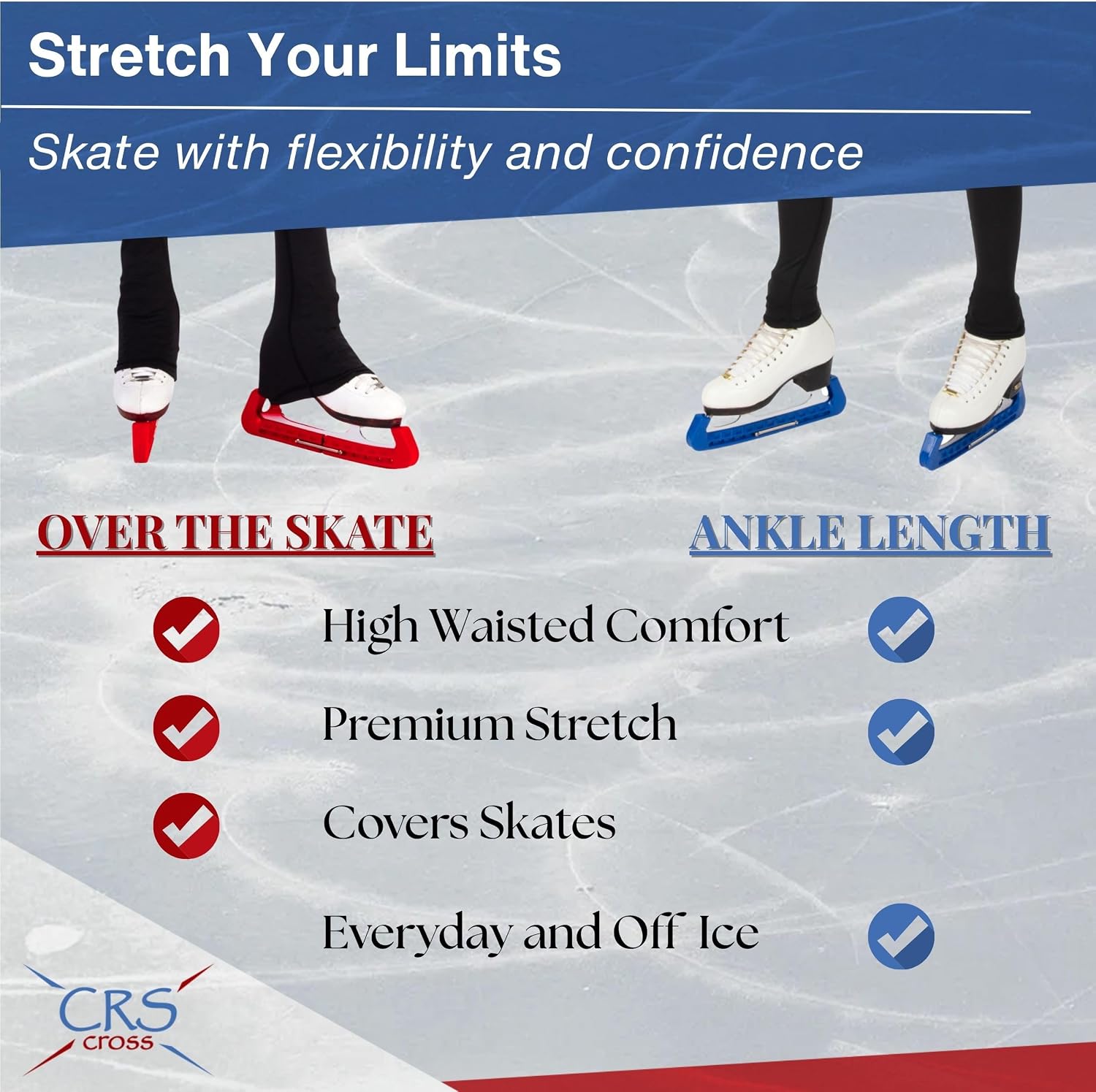 Stretch Your Limits

Skate with flexibility and confidence

OVER THE SKATE

ANKLE LENGTH

High Waisted Comfort

Premium Stretch

Covers Skates

Everyday and Off Ice

CRS
cross